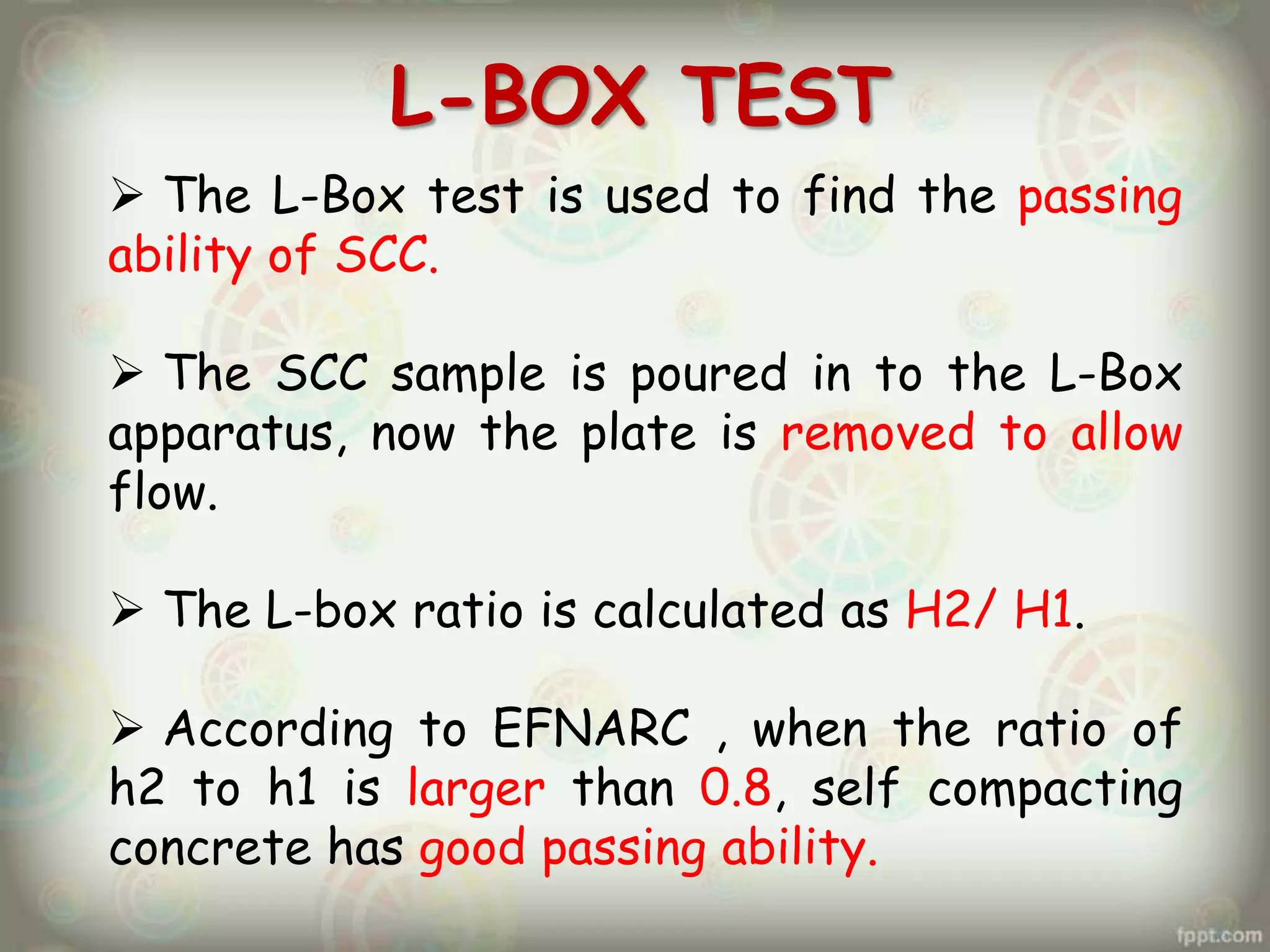 L-BOX TEST

➢ The L-Box test is used to find the passing ability of SCC.

➢ The SCC sample is poured in to the L-Box apparatus, now the plate is removed to allow flow.

➢ The L-box ratio is calculated as H2/ H1.

➢ According to EFNARC , when the ratio of h2 to h1 is larger than 0.8, self compacting concrete has good passing ability.

fppt.com